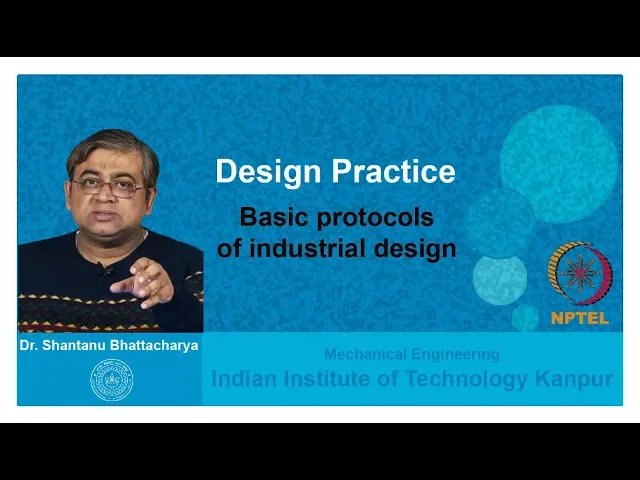 Design Practice

Basic protocols of industrial design

NPTEL

Dr. Shantanu Bhattacharya

Mechanical Engineering

Indian Institute of Technology Kanpur